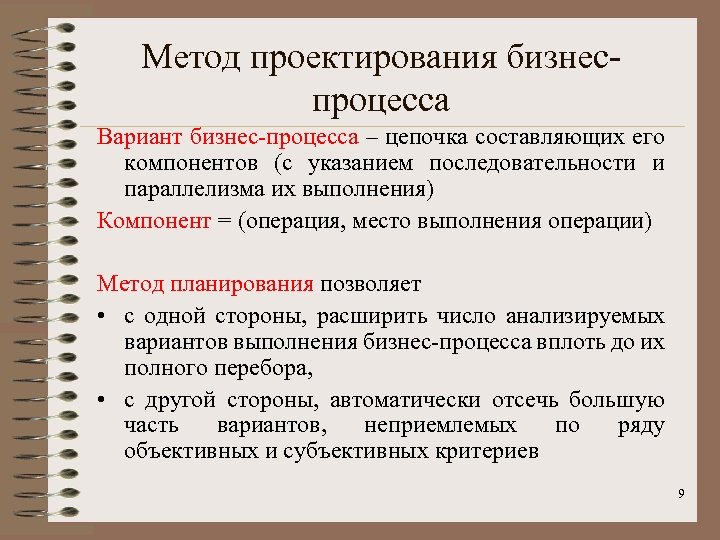 Метод проектирования бизнес-процесса

Вариант бизнес-процесса – цепочка составляющих его компонентов (с указанием последовательности и параллелизма их выполнения)

Компонент = (операция, место выполнения операции)

Метод планирования позволяет

• с одной стороны, расширить число анализируемых вариантов выполнения бизнес-процесса вплоть до их полного перебора,

• с другой стороны, автоматически отсечь большую часть вариантов, неприемлемых по ряду объективных и субъективных критериев

9